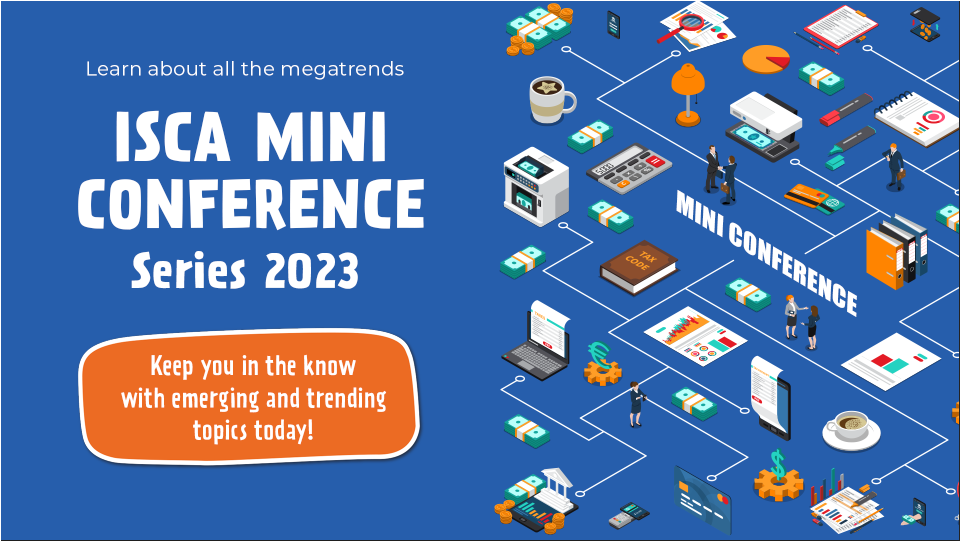 Learn about all the megatrends

ISCA MINI CONFERENCE Series 2023

Keep you in the know with emerging and trending topics today!

MINI CONFERENCE

TAX CODE